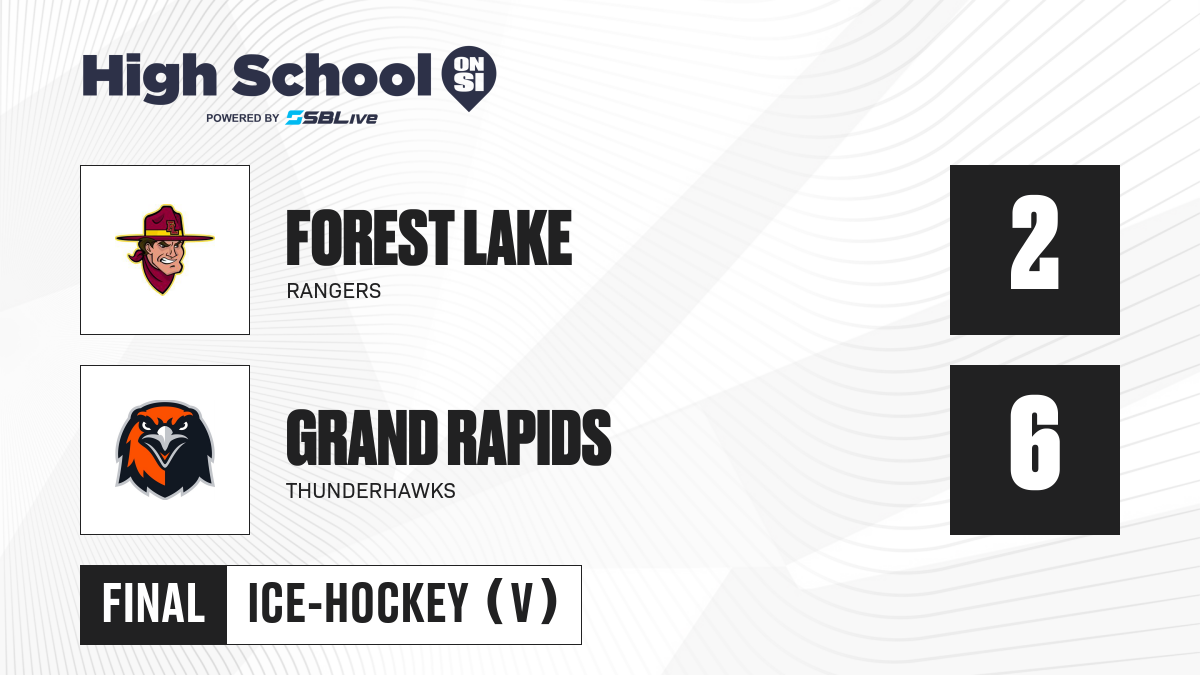 High School ON SI
POWERED BY SBLive

FOREST LAKE
RANGERS
2

GRAND RAPIDS
THUNDERHAWKS
6

FINAL ICE-HOCKEY (V)